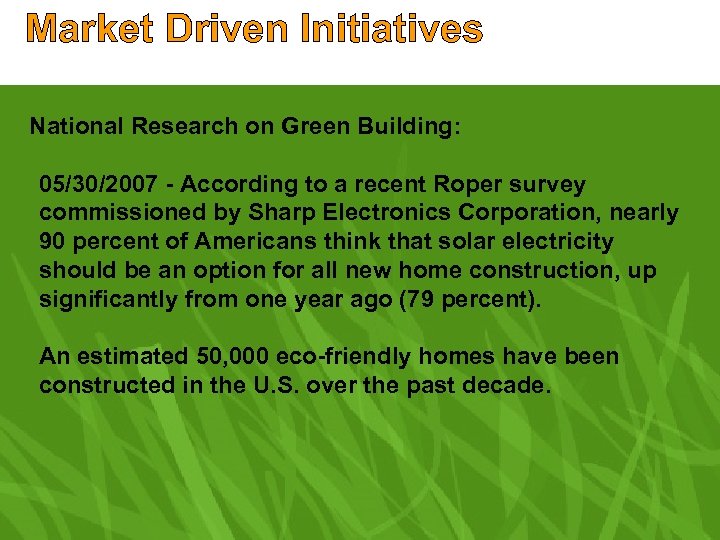 Market Driven Initiatives

National Research on Green Building:

05/30/2007 - According to a recent Roper survey commissioned by Sharp Electronics Corporation, nearly 90 percent of Americans think that solar electricity should be an option for all new home construction, up significantly from one year ago (79 percent).

An estimated 50,000 eco-friendly homes have been constructed in the U.S. over the past decade.